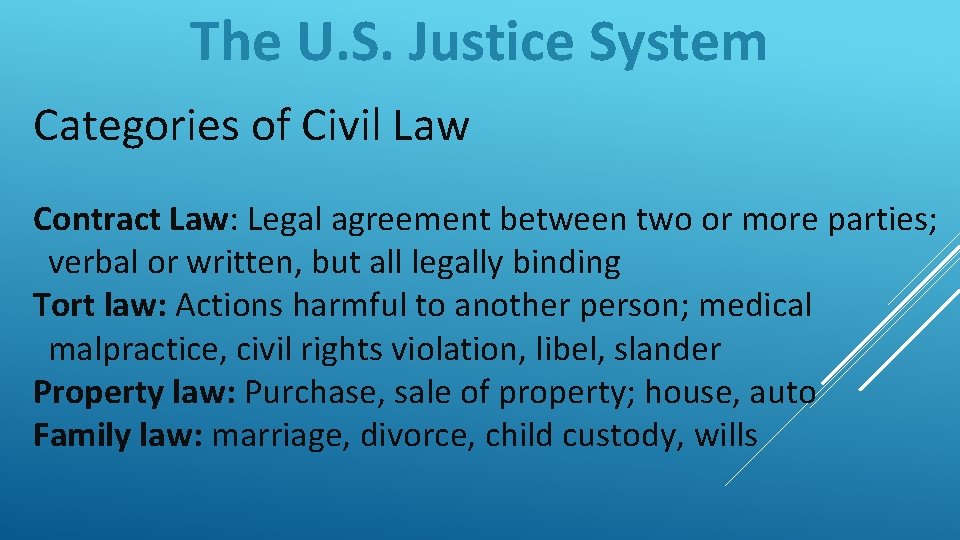 The U.S. Justice System

Categories of Civil Law

Contract Law: Legal agreement between two or more parties; verbal or written, but all legally binding
Tort law: Actions harmful to another person; medical malpractice, civil rights violation, libel, slander
Property law: Purchase, sale of property; house, auto
Family law: marriage, divorce, child custody, wills